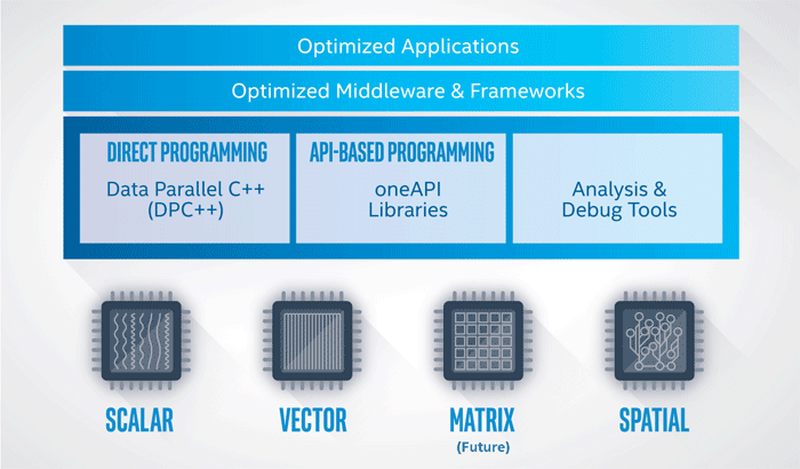 Optimized Applications

Optimized Middleware & Frameworks

DIRECT PROGRAMMING
Data Parallel C++ (DPC++)

API-BASED PROGRAMMING
oneAPI Libraries

Analysis & Debug Tools

SCALAR

VECTOR

MATRIX
(Future)

SPATIAL